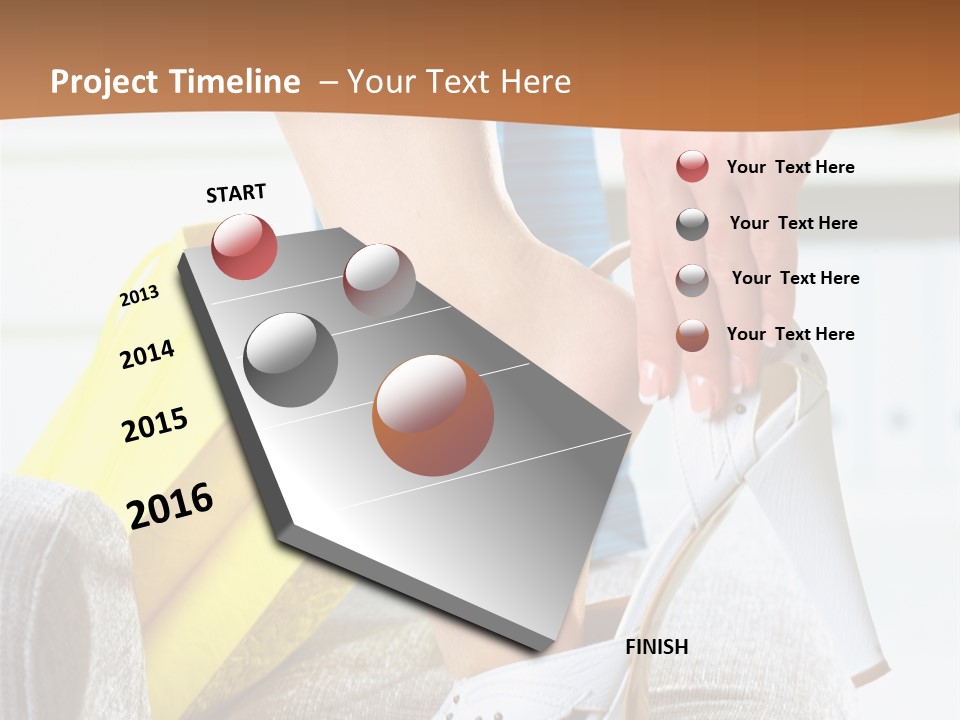 Project Timeline – Your Text Here

START

2013

2014

2015

2016

FINISH

Your Text Here

Your Text Here

Your Text Here

Your Text Here